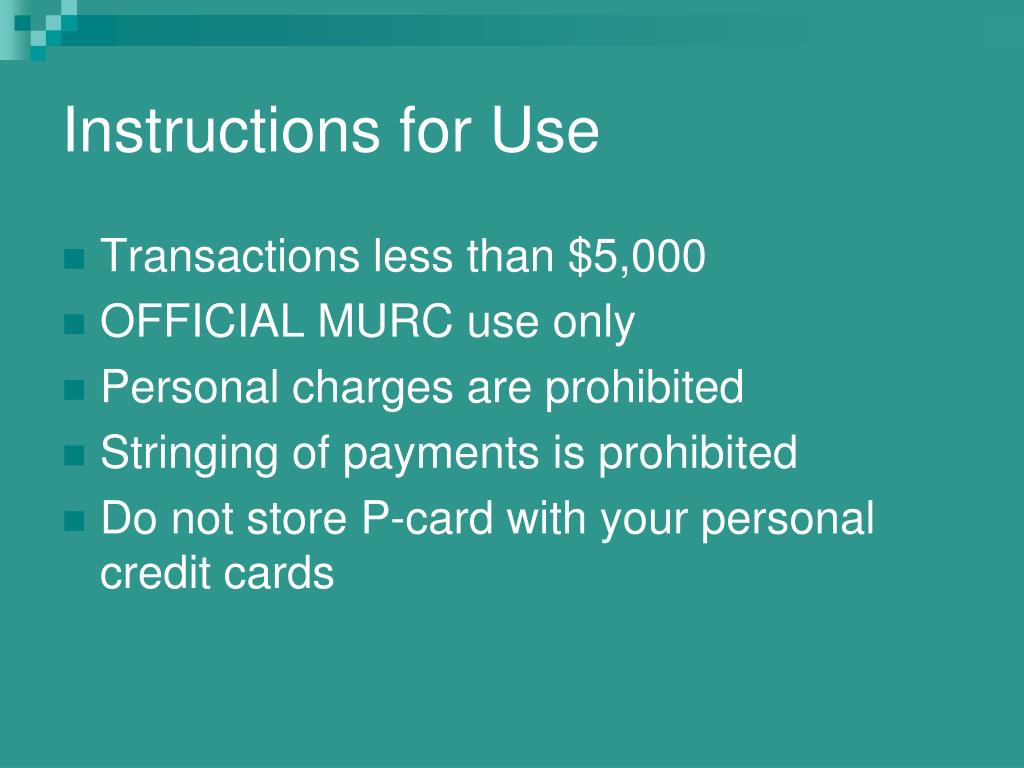 Instructions for Use

- Transactions less than \$5,000
- OFFICIAL MURC use only
- Personal charges are prohibited
- Stringing of payments is prohibited
- Do not store P-card with your personal credit cards